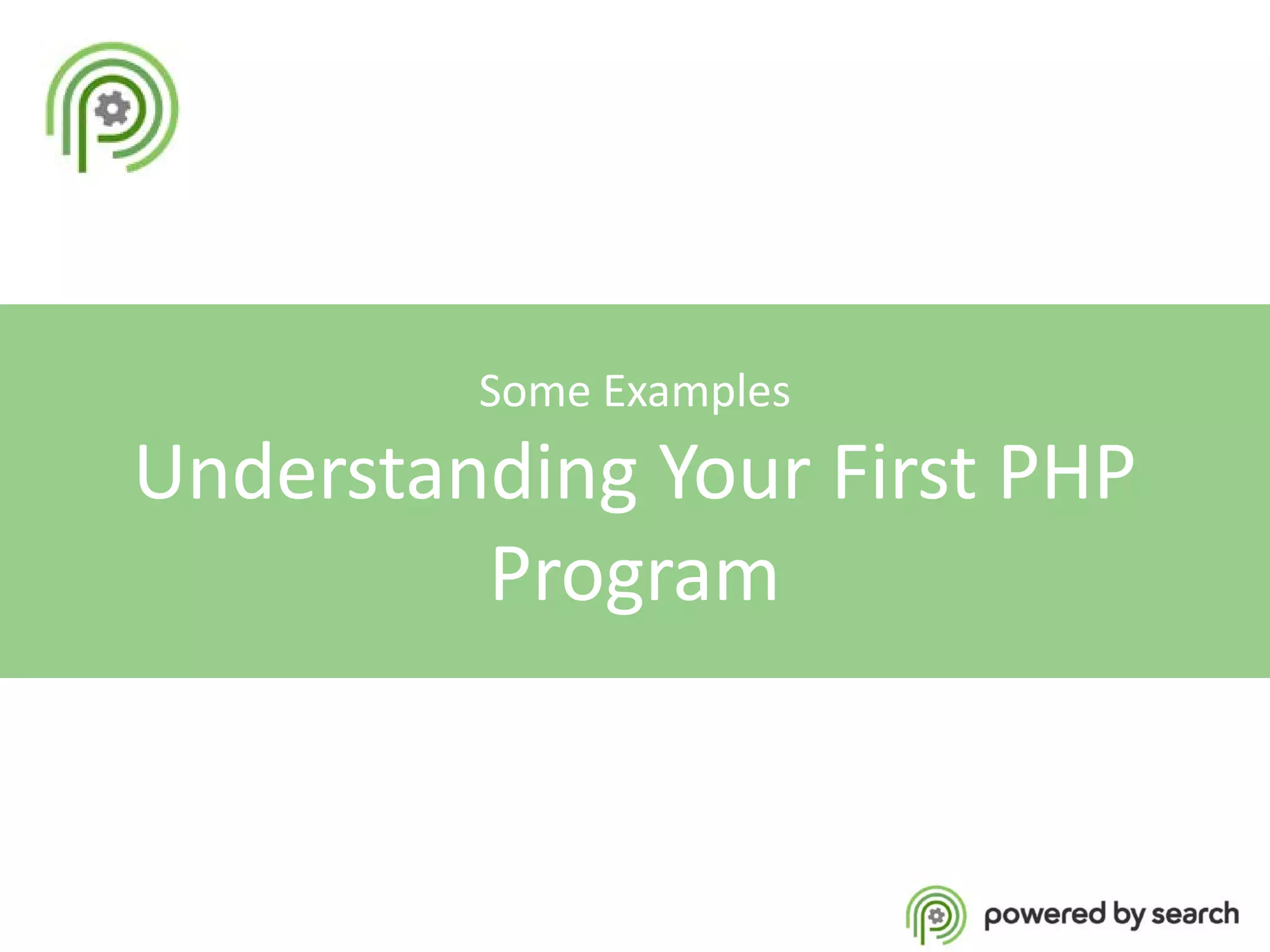 Some Examples

Understanding Your First PHP Program

powered by search